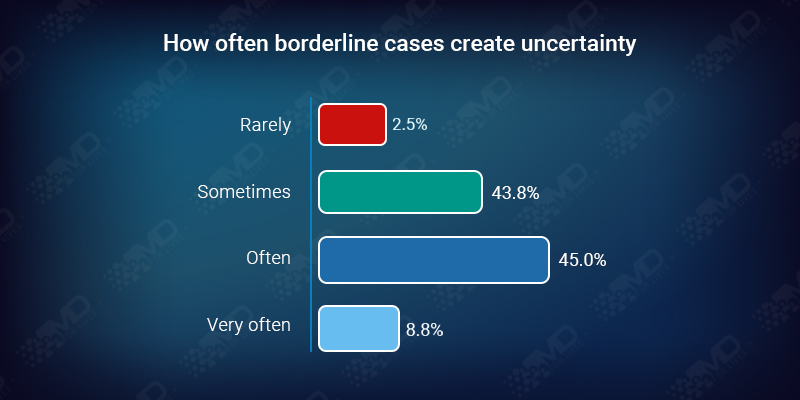 How often borderline cases create uncertainty

Rarely 2.5%

Sometimes 43.8%

Often 45.0%

Very often 8.8%